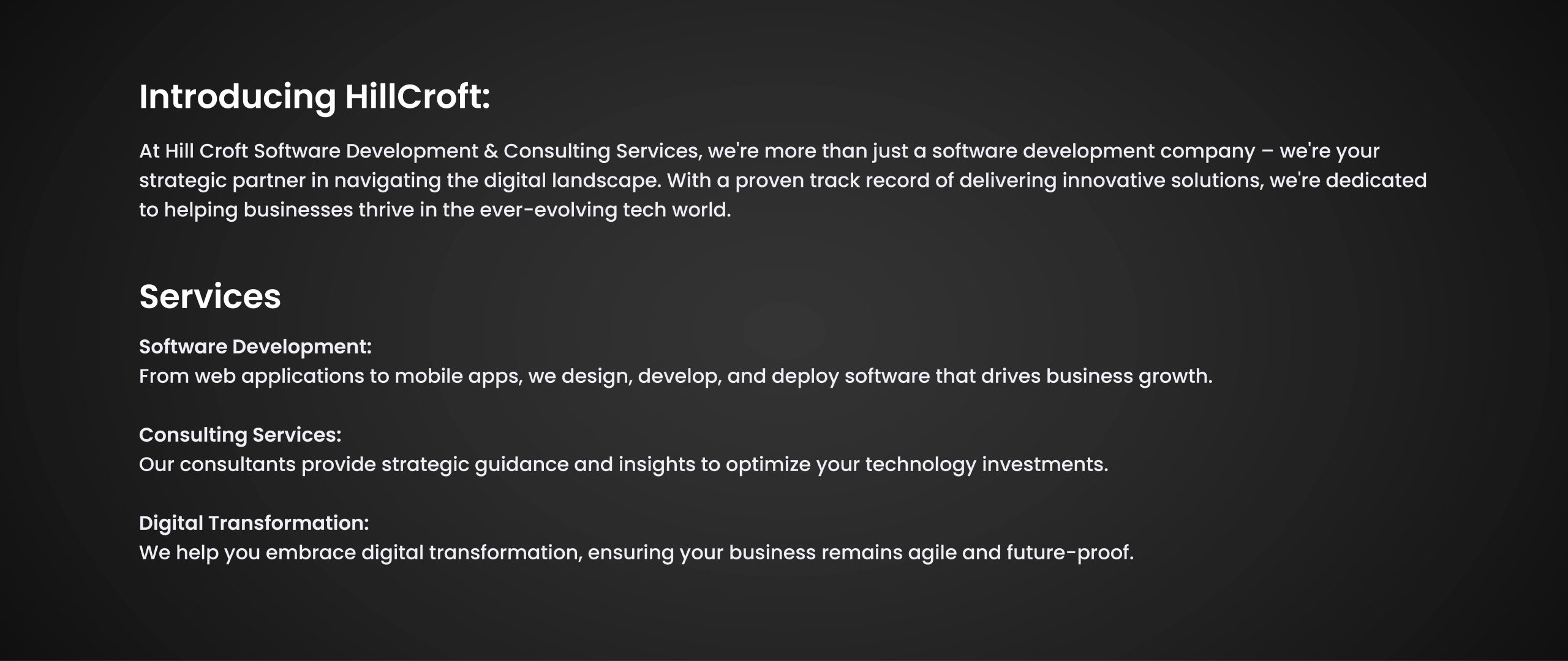 Introducing HillCroft:

At Hill Croft Software Development & Consulting Services, we're more than just a software development company – we're your strategic partner in navigating the digital landscape. With a proven track record of delivering innovative solutions, we're dedicated to helping businesses thrive in the ever-evolving tech world.

Services

Software Development:
From web applications to mobile apps, we design, develop, and deploy software that drives business growth.

Consulting Services:
Our consultants provide strategic guidance and insights to optimize your technology investments.

Digital Transformation:
We help you embrace digital transformation, ensuring your business remains agile and future-proof.